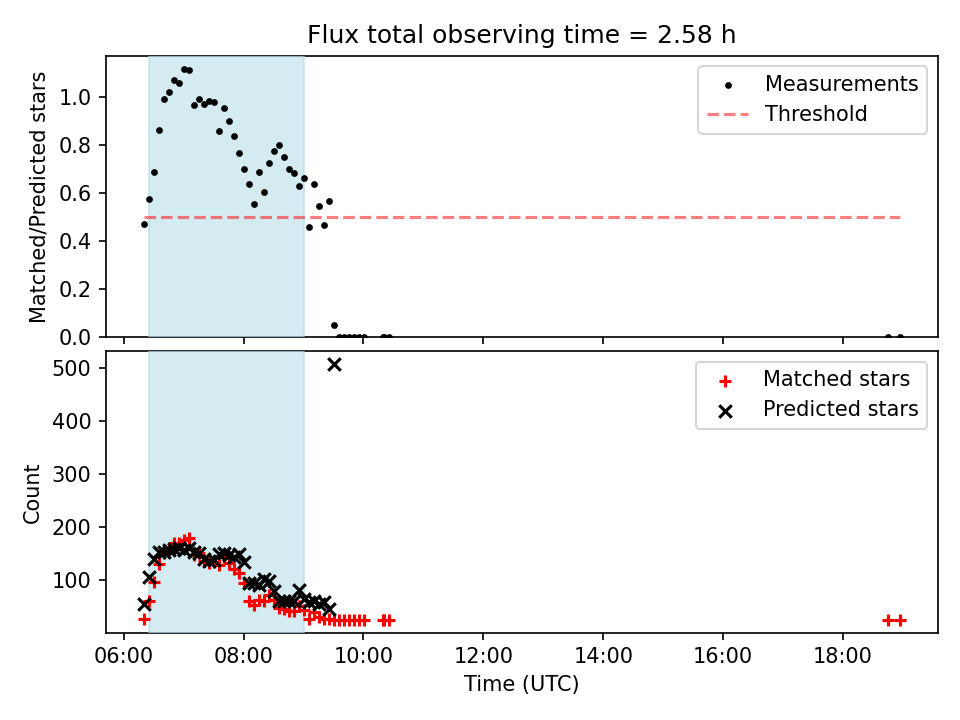 Flux total observing time = 2.58 h

Matched/Predicted stars

1.0
0.8
0.6
0.4
0.2
0.0

Measurements
Threshold

Count

500
400
300
200
100

Matched stars
Predicted stars

06:00 08:00 10:00 12:00 14:00 16:00 18:00
Time (UTC)